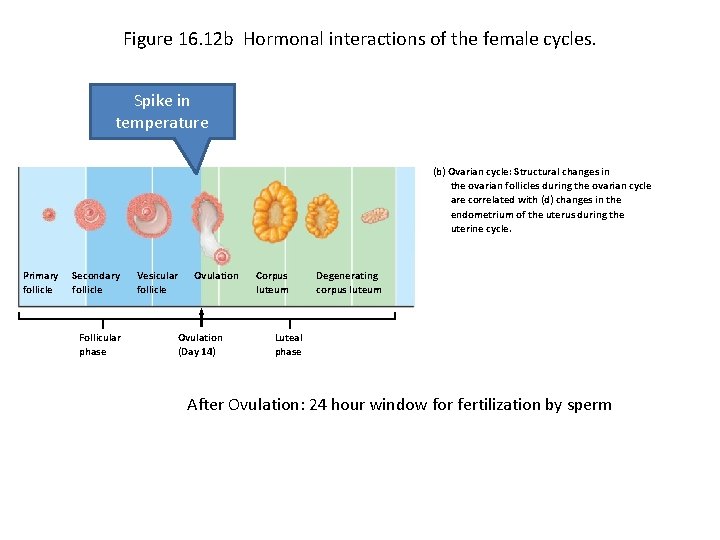 Figure 16.12b Hormonal interactions of the female cycles.

Spike in temperature

Primary follicle

Secondary follicle

Vesicular follicle

Ovulation

Corpus luteum

Degenerating corpus luteum

Follicular phase

Ovulation (Day 14)

Luteal phase

(b) Ovarian cycle: Structural changes in the ovarian follicles during the ovarian cycle are correlated with (d) changes in the endometrium of the uterus during the uterine cycle.

After Ovulation: 24 hour window for fertilization by sperm